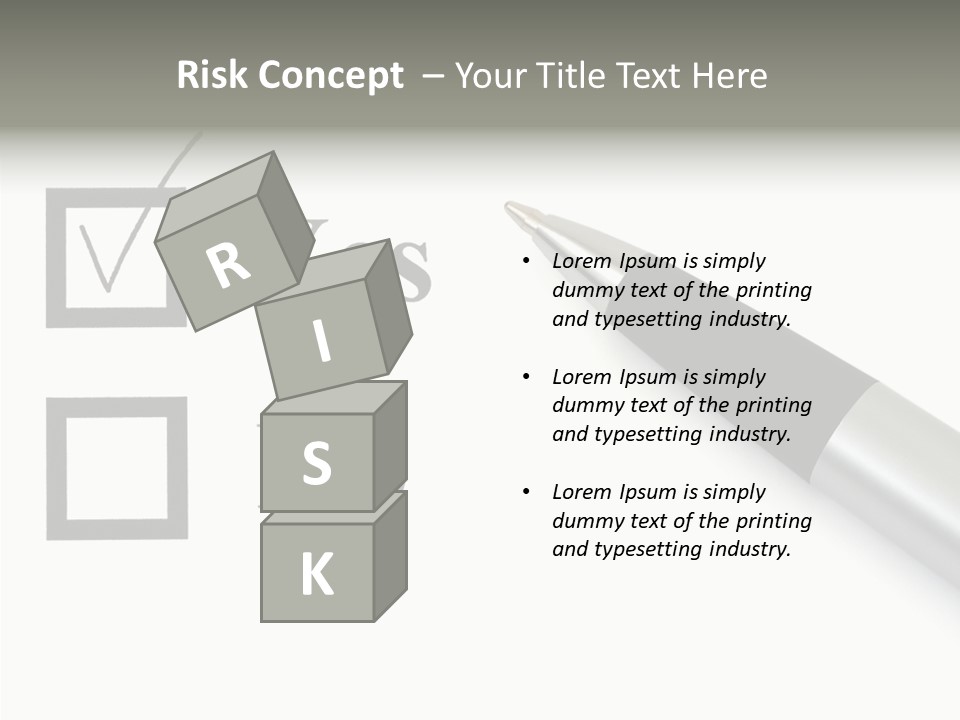 Risk Concept – Your Title Text Here

R
I
S
K

- Lorem Ipsum is simply dummy text of the printing and typesetting industry.
- Lorem Ipsum is simply dummy text of the printing and typesetting industry.
- Lorem Ipsum is simply dummy text of the printing and typesetting industry.